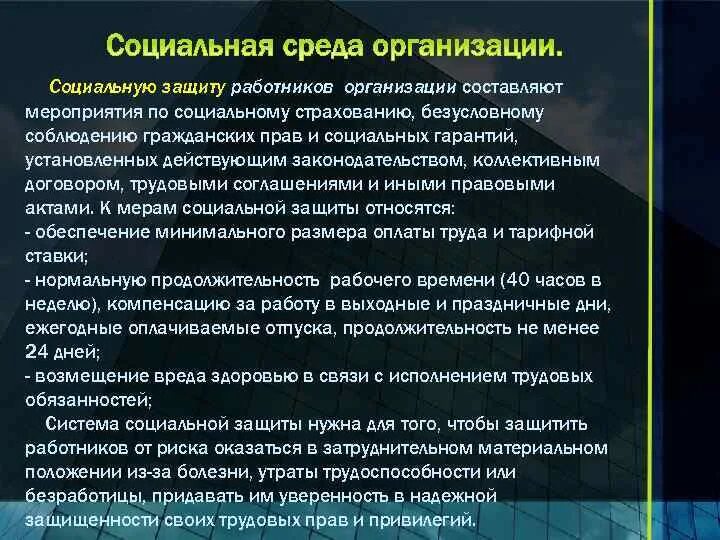 Социальная среда организации.

Социальную защиту работников организации составляют мероприятия по социальному страхованию, безусловному соблюдению гражданских прав и социальных гарантий, установленных действующим законодательством, коллективным договором, трудовыми соглашениями и иными правовыми актами. К мерам социальной защиты относятся:
- обеспечение минимального размера оплаты труда и тарифной ставки;
- нормальную продолжительность рабочего времени (40 часов в неделю), компенсацию за работу в выходные и праздничные дни, ежегодные оплачиваемые отпуска, продолжительность не менее 24 дней;
- возмещение вреда здоровью в связи с исполнением трудовых обязанностей;

Система социальной защиты нужна для того, чтобы защитить работников от риска оказаться в затруднительном материальном положении из-за болезни, утраты трудоспособности или безработицы, придавать им уверенность в надежной защищенности своих трудовых прав и привилегий.